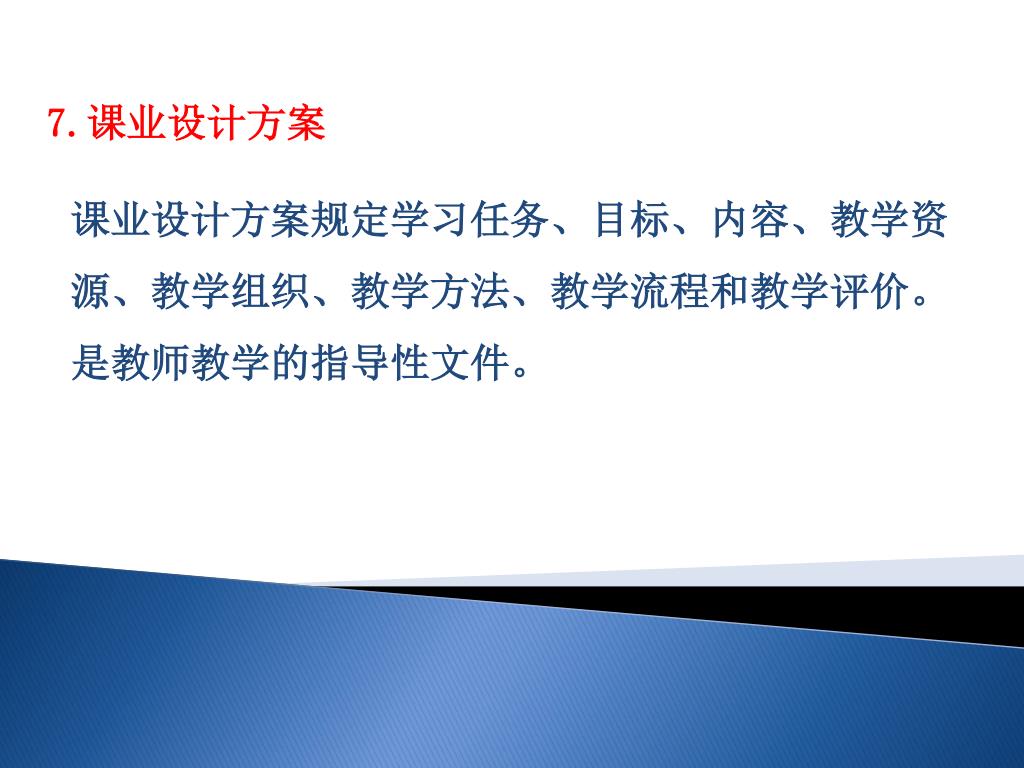 7. 课业设计方案

课业设计方案规定学习任务、目标、内容、教学资源、教学组织、教学方法、教学流程和教学评价。是教师教学的指导性文件。